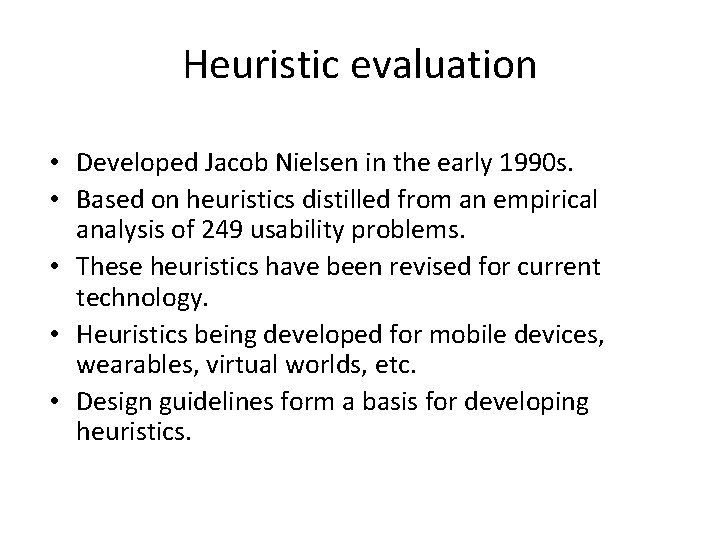 Heuristic evaluation

• Developed Jacob Nielsen in the early 1990s.
• Based on heuristics distilled from an empirical analysis of 249 usability problems.
• These heuristics have been revised for current technology.
• Heuristics being developed for mobile devices, wearables, virtual worlds, etc.
• Design guidelines form a basis for developing heuristics.